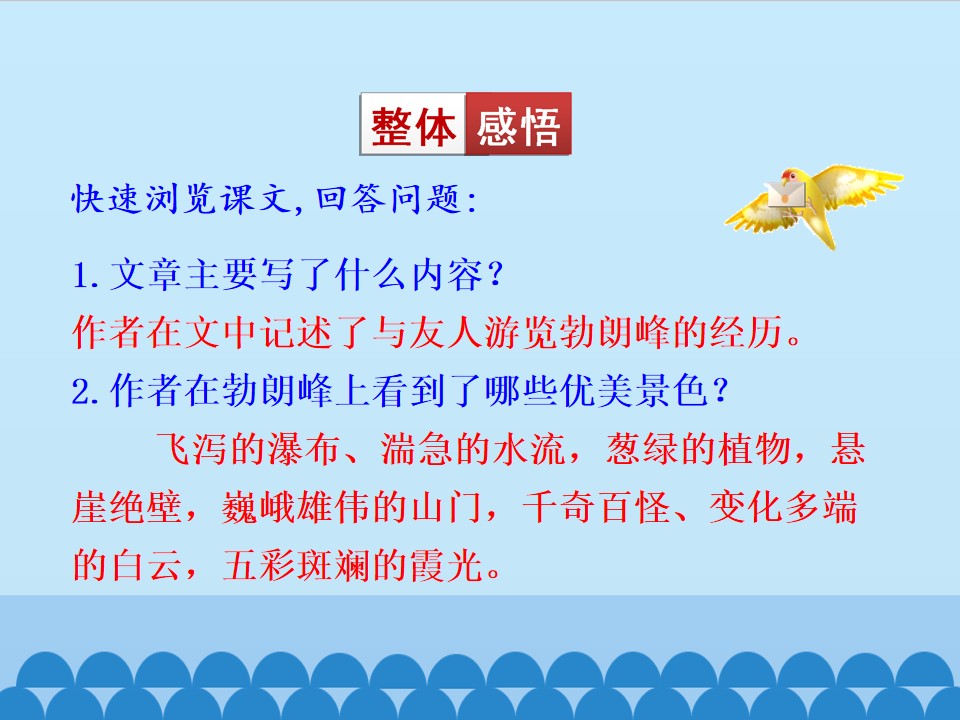 整体感悟

快速浏览课文,回答问题:

1.文章主要写了什么内容?
作者在文中记述了与友人游览勃朗峰的经历。

2.作者在勃朗峰上看到了哪些优美景色?
飞泻的瀑布、湍急的水流，葱绿的植物，悬崖绝壁，巍峨雄伟的山门，千奇百怪、变化多端的白云，五彩斑斓的霞光。